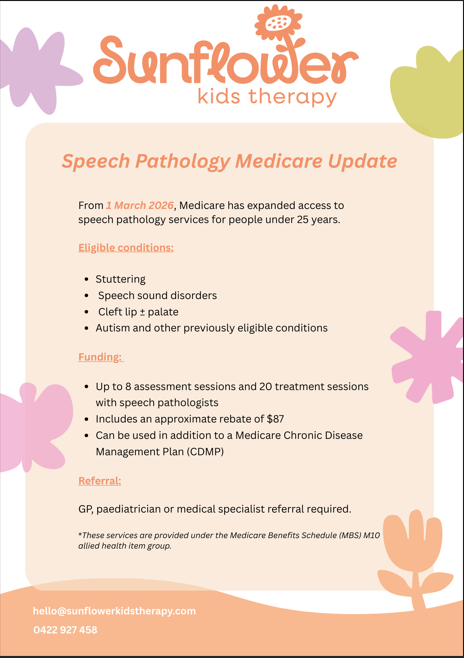 Sunflower
kids therapy

Speech Pathology Medicare Update

From 1 March 2026, Medicare has expanded access to speech pathology services for people under 25 years.

Eligible conditions:

- Stuttering
- Speech sound disorders
- Cleft lip ± palate
- Autism and other previously eligible conditions

Funding:

- Up to 8 assessment sessions and 20 treatment sessions with speech pathologists
- Includes an approximate rebate of $87
- Can be used in addition to a Medicare Chronic Disease Management Plan (CDMP)

Referral:

GP, paediatrician or medical specialist referral required.

*These services are provided under the Medicare Benefits Schedule (MBS) M10 allied health item group.

hello@sunflowerkidstherapy.com
0422 927 458